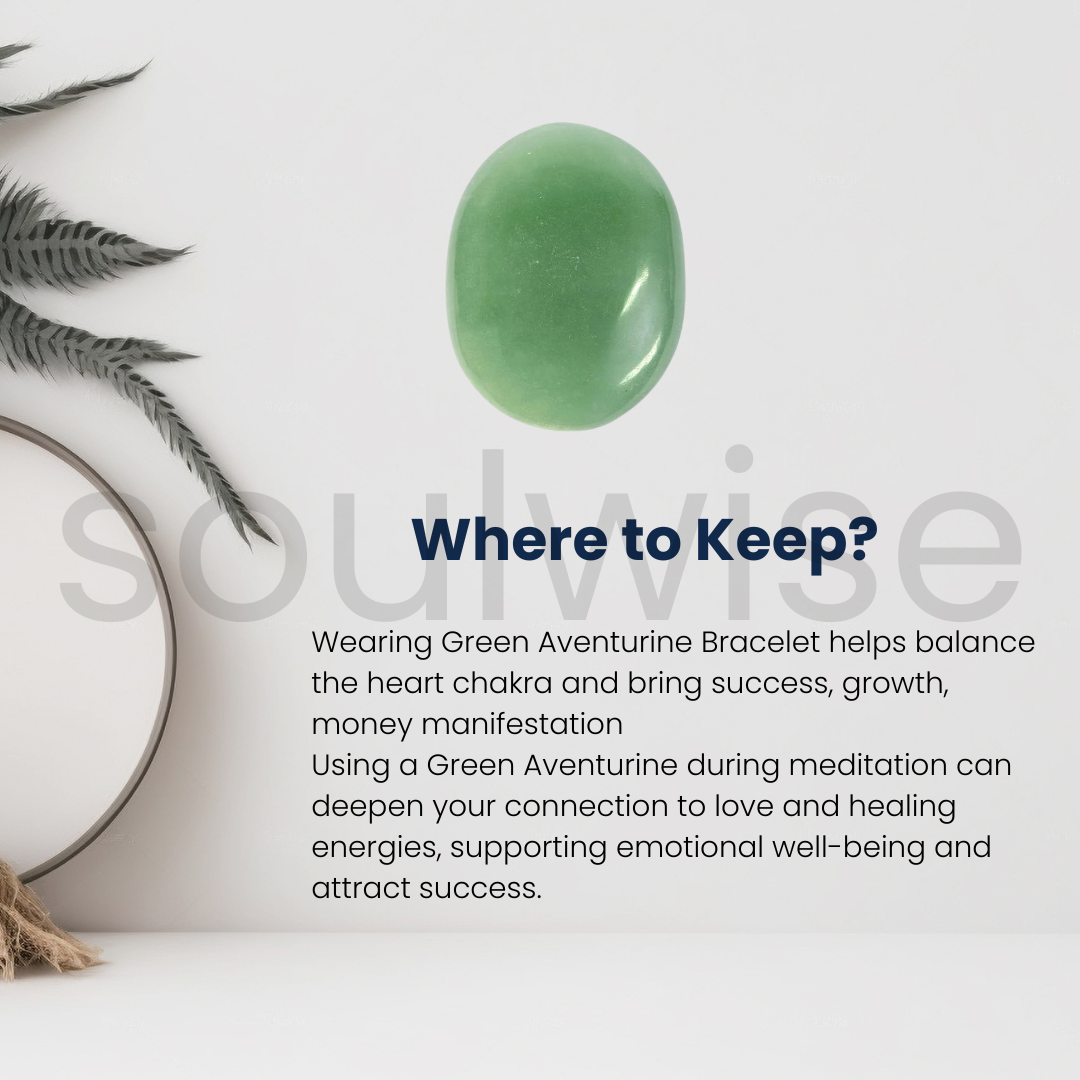 soulwise

Where to Keep?

Wearing Green Aventurine Bracelet helps balance the heart chakra and bring success, growth, money manifestation
Using a Green Aventurine during meditation can deepen your connection to love and healing energies, supporting emotional well-being and attract success.